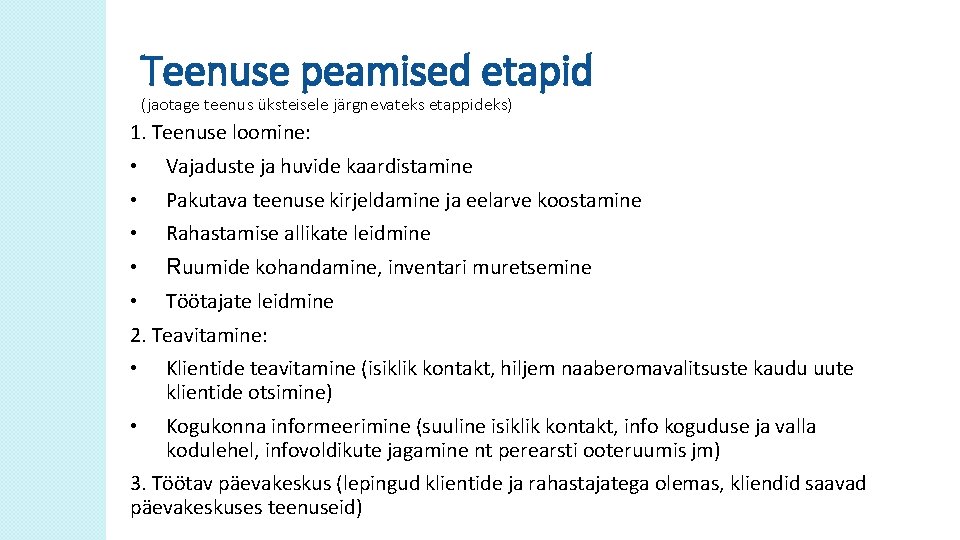 Teenuse peamised etapid
(jaotage teenus üksteisele järgnevateks etappideks)

1. Teenuse loomine:
• Vajaduste ja huvide kaardistamine
• Pakutava teenuse kirjeldamine ja eelarve koostamine
• Rahastamise allikate leidmine
• Ruumide kohandamine, inventari muretsemine
• Töötajate leidmine

2. Teavitamine:
• Klientide teavitamine (isiklik kontakt, hiljem naaberomavalitsuste kaudu uute klientide otsimine)
• Kogukonna informeerimine (suuline isiklik kontakt, info koguduse ja valla kodulehel, infovoldikute jagamine nt perearsti ooteruumis jm)

3. Töötav päevakeskus (lepingud klientide ja rahastajatega olemas, kliendid saavad päevakeskuses teenuseid)